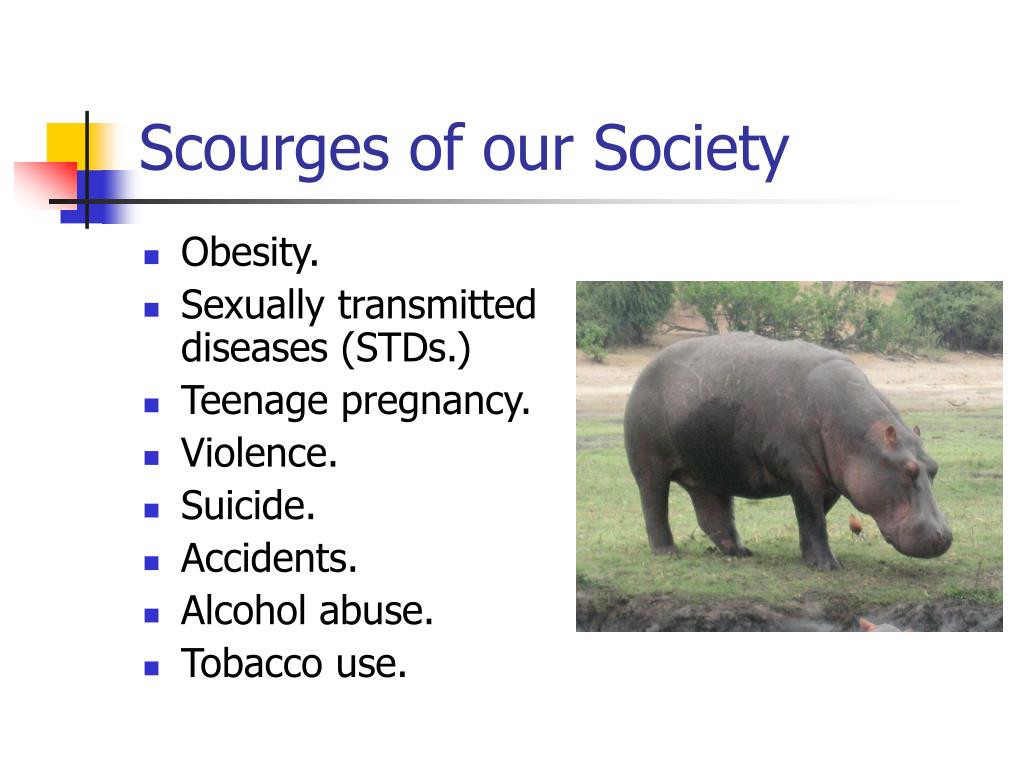 Scourges of our Society

- Obesity.
- Sexually transmitted diseases (STDs.)
- Teenage pregnancy.
- Violence.
- Suicide.
- Accidents.
- Alcohol abuse.
- Tobacco use.